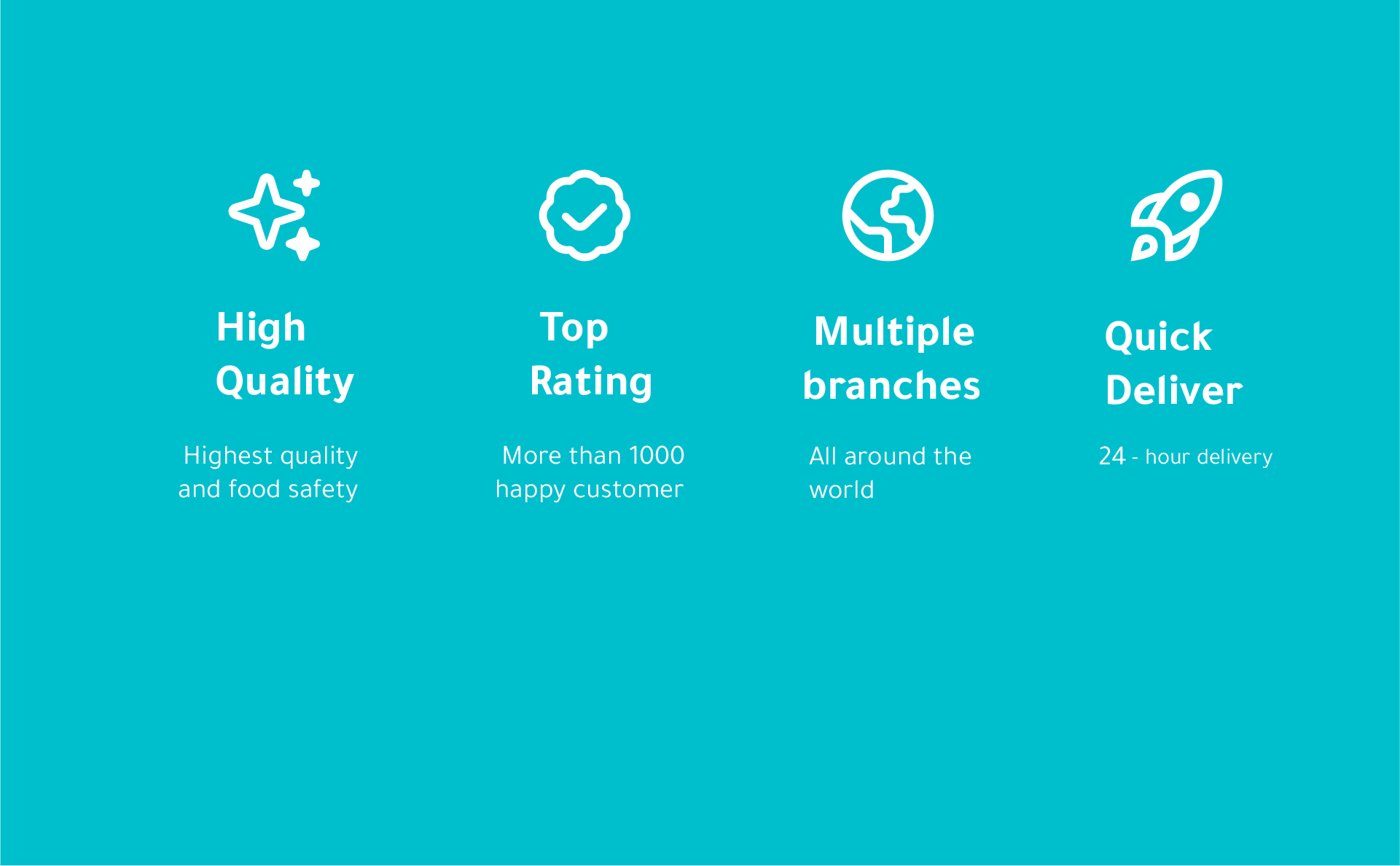 High Quality

Highest quality and food safety

Top Rating

More than 1000 happy customer

Multiple branches

All around the world

Quick Deliver

24 - hour delivery